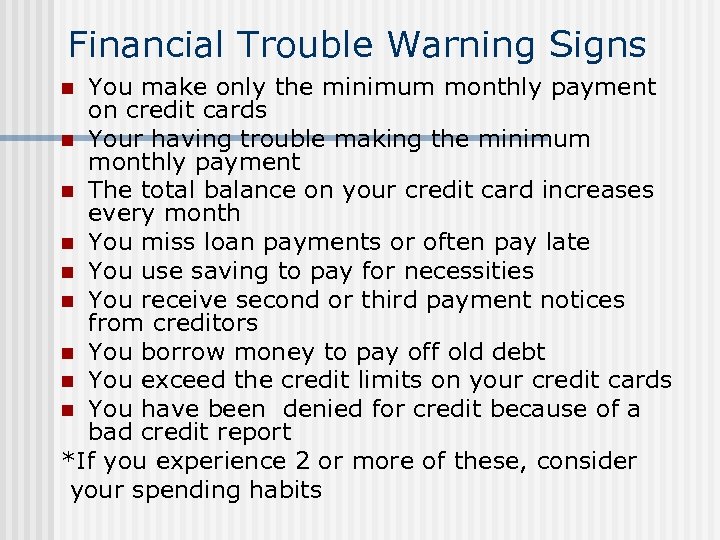 Financial Trouble Warning Signs

- You make only the minimum monthly payment on credit cards
- Your having trouble making the minimum monthly payment
- The total balance on your credit card increases every month
- You miss loan payments or often pay late
- You use saving to pay for necessities
- You receive second or third payment notices from creditors
- You borrow money to pay off old debt
- You exceed the credit limits on your credit cards
- You have been denied for credit because of a bad credit report

*If you experience 2 or more of these, consider your spending habits